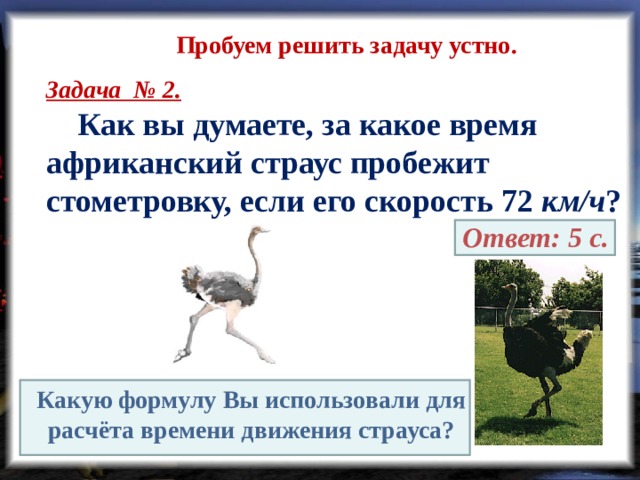 Пробуем решить задачу устно.

Задача № 2.

Как вы думаете, за какое время африканский страус пробежит стометровку, если его скорость 72 км/ч?

Ответ: 5 с.

Какую формулу Вы использовали для расчёта времени движения страуса?